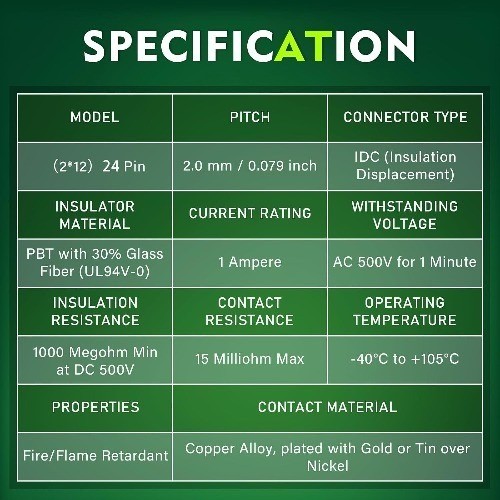 SPECIFICATION

| MODEL | PITCH | CONNECTOR TYPE |
|---|---|---|
| （2*12） 24 Pin | 2.0 mm / 0.079 inch | IDC (Insulation Displacement) |
| INSULATOR MATERIAL | CURRENT RATING | WITHSTANDING VOLTAGE |
| PBT with 30% Glass Fiber (UL94V-0) | 1 Ampere | AC 500V for 1 Minute |
| INSULATION RESISTANCE | CONTACT RESISTANCE | OPERATING TEMPERATURE |
| 1000 Megohm Min at DC 500V | 15 Milliohm Max | -40°C to +105°C |
| PROPERTIES | CONTACT MATERIAL | |
| Fire/Flame Retardant | Copper Alloy, plated with Gold or Tin over Nickel | |